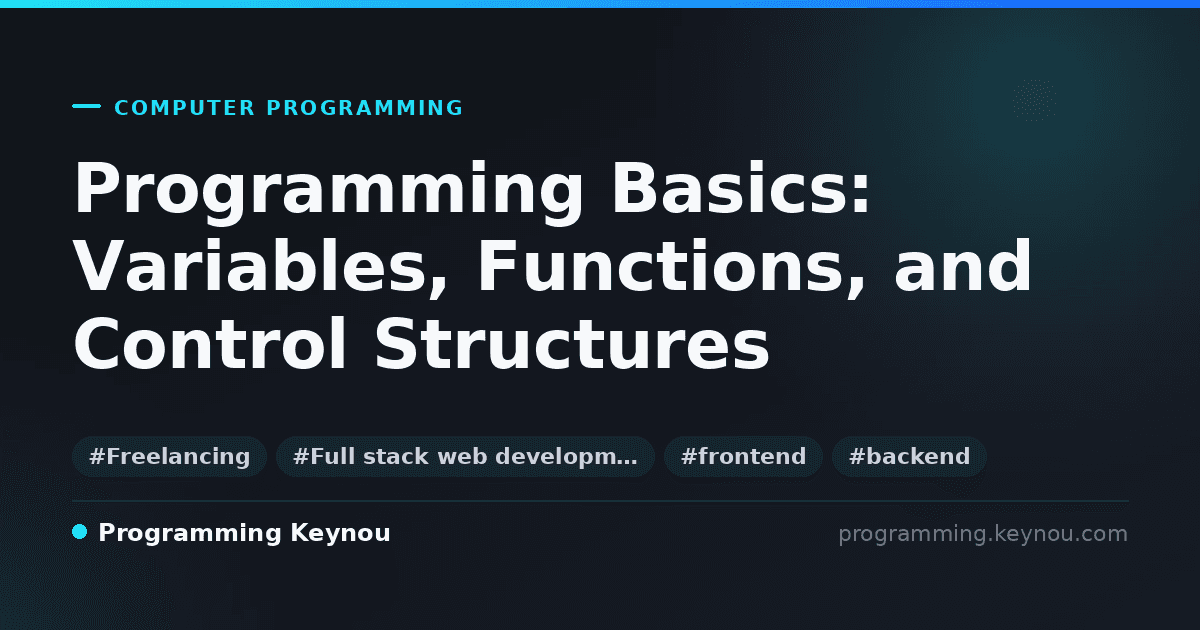 COMPUTER PROGRAMMING

Programming Basics: Variables, Functions, and Control Structures

#Freelancing #Full stack web developm… #frontend #backend

Programming Keynou

programming.keynou.com